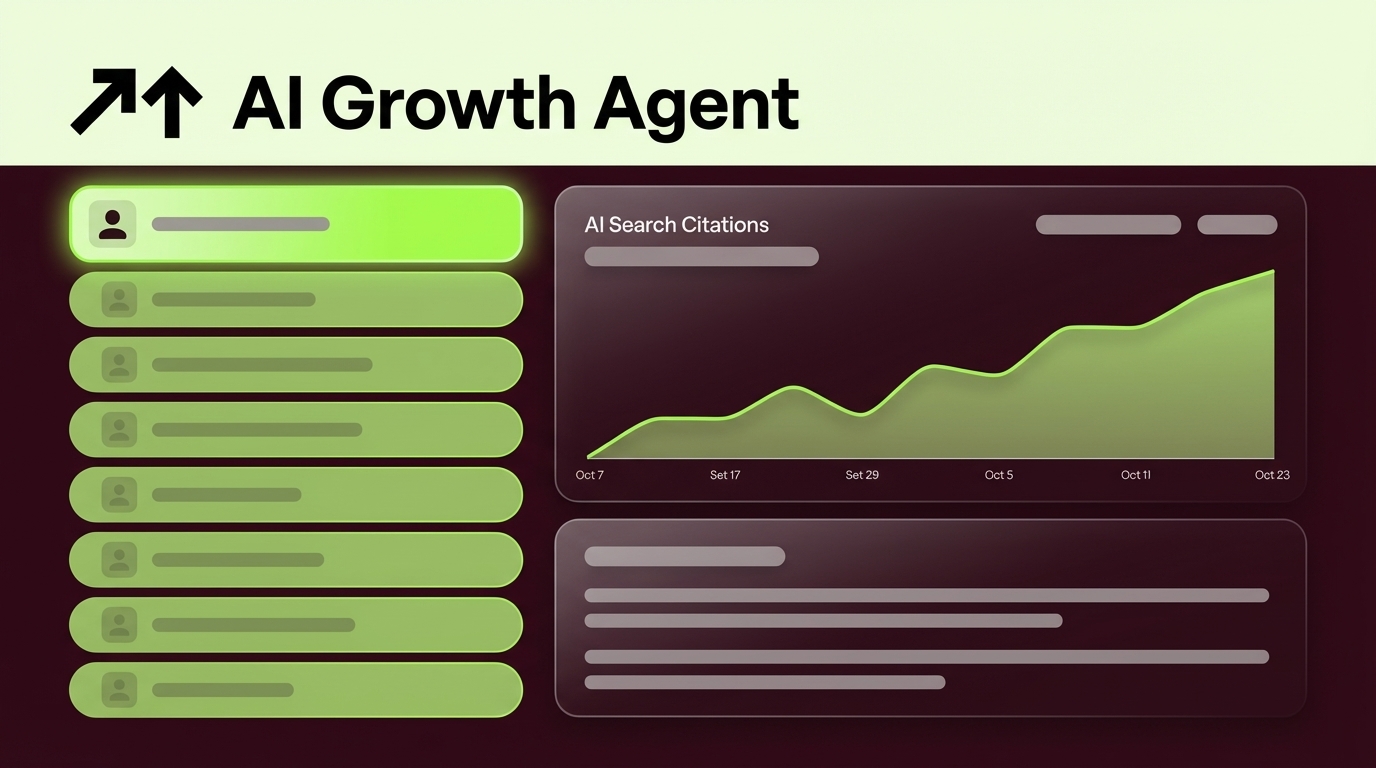 AI Growth Agent

AI Search Citations

Oct 7
Set 17
Set 29
Oct 5
Oct 11
Oct 23